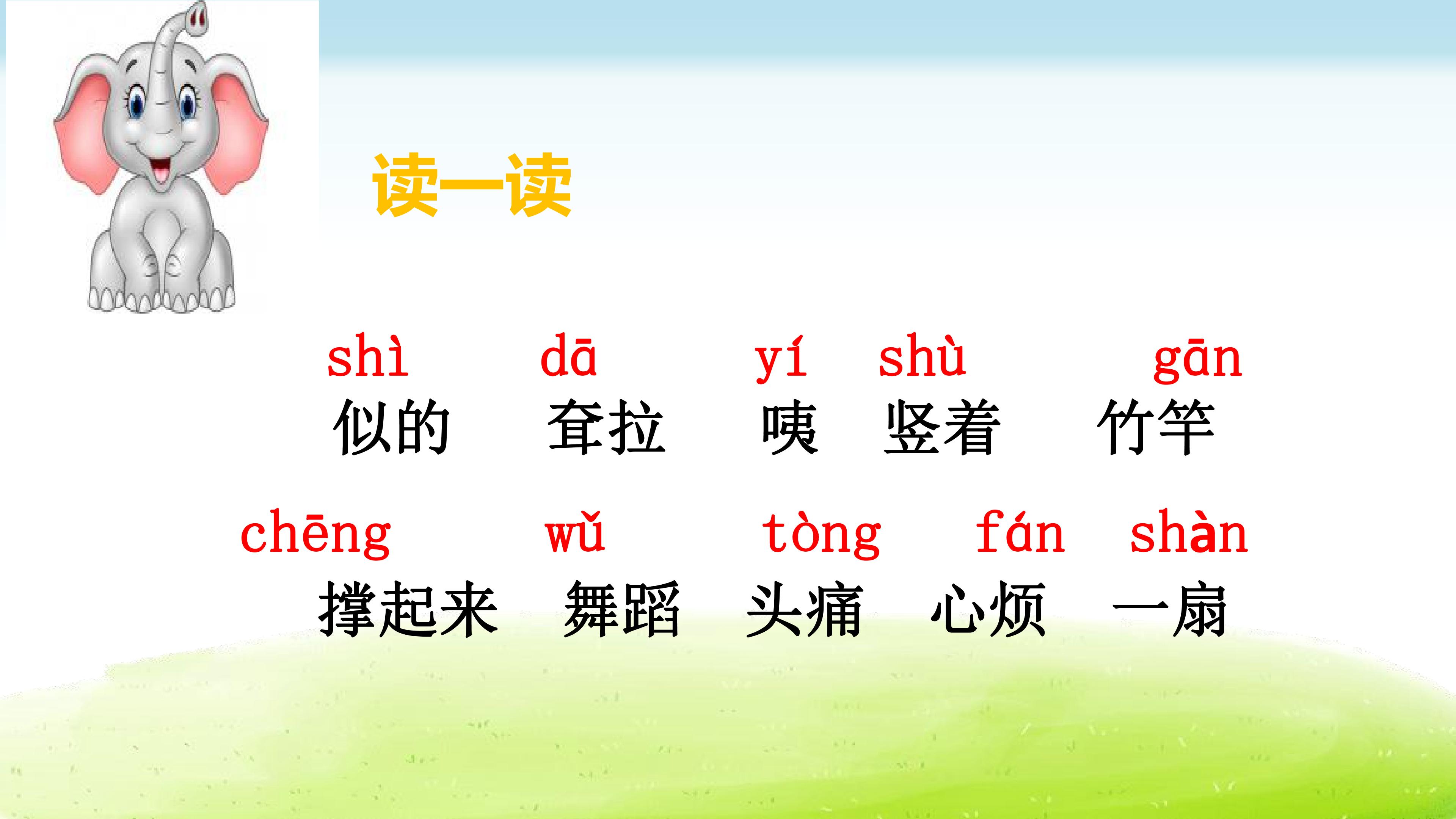 读一读

shì dā yí shù gān
似的 耷拉 咦 竖着 竹竿

chēng wǔ tòng fán shàn
撑起来 舞蹈 头痛 心烦 一扇